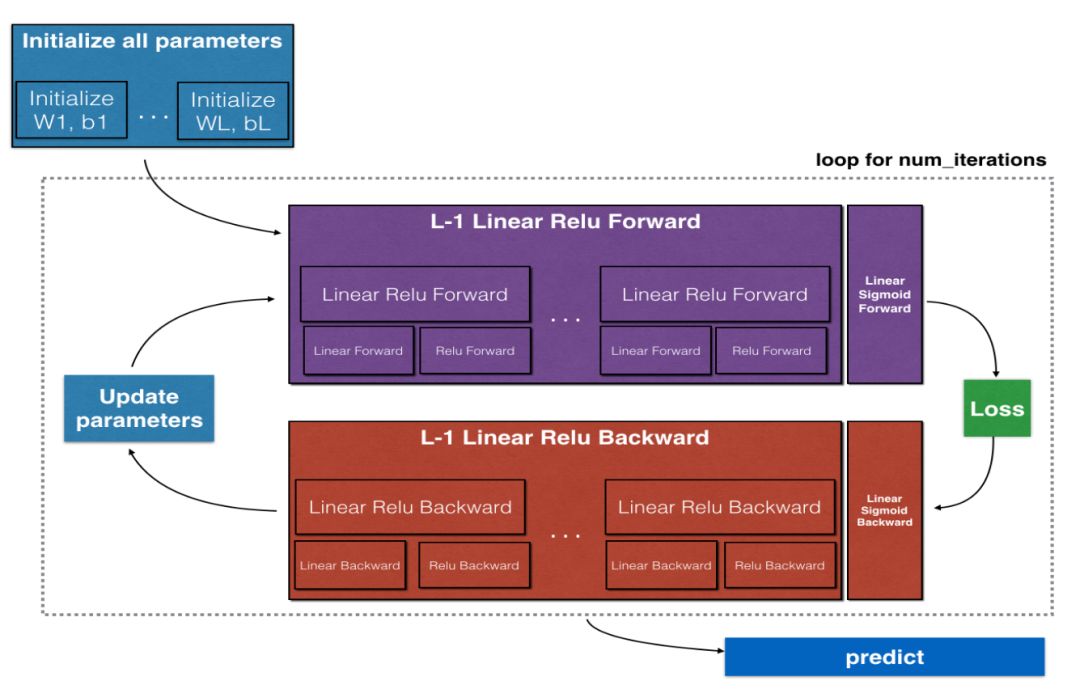 Initialize all parameters

Initialize W1, b1

. . .

Initialize WL, bL

loop for num_iterations

L-1 Linear Relu Forward

Linear Relu Forward

Linear Forward

Relu Forward

. . .

Linear Relu Forward

Linear Forward

Relu Forward

Linear Sigmoid Forward

Update parameters

Loss

L-1 Linear Relu Backward

Linear Relu Backward

Linear Backward

Relu Backward

. . .

Linear Relu Backward

Linear Backward

Relu Backward

Linear Sigmoid Backward

predict